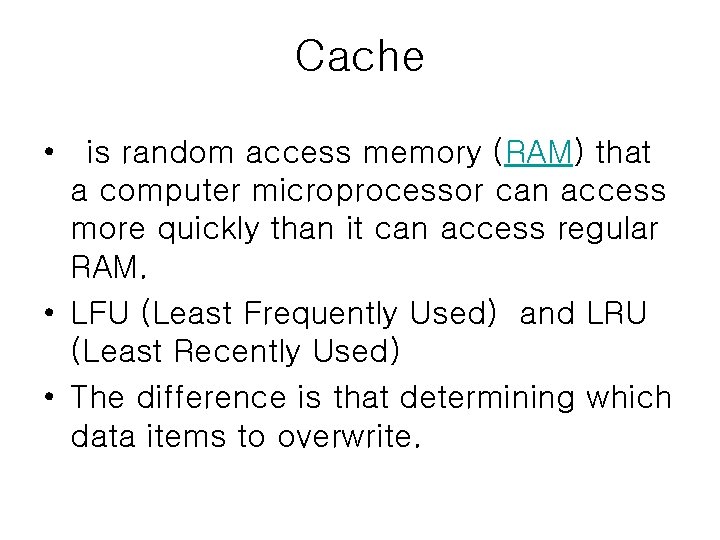 Cache

• is random access memory (RAM) that a computer microprocessor can access more quickly than it can access regular RAM.

• LFU (Least Frequently Used) and LRU (Least Recently Used)

• The difference is that determining which data items to overwrite.